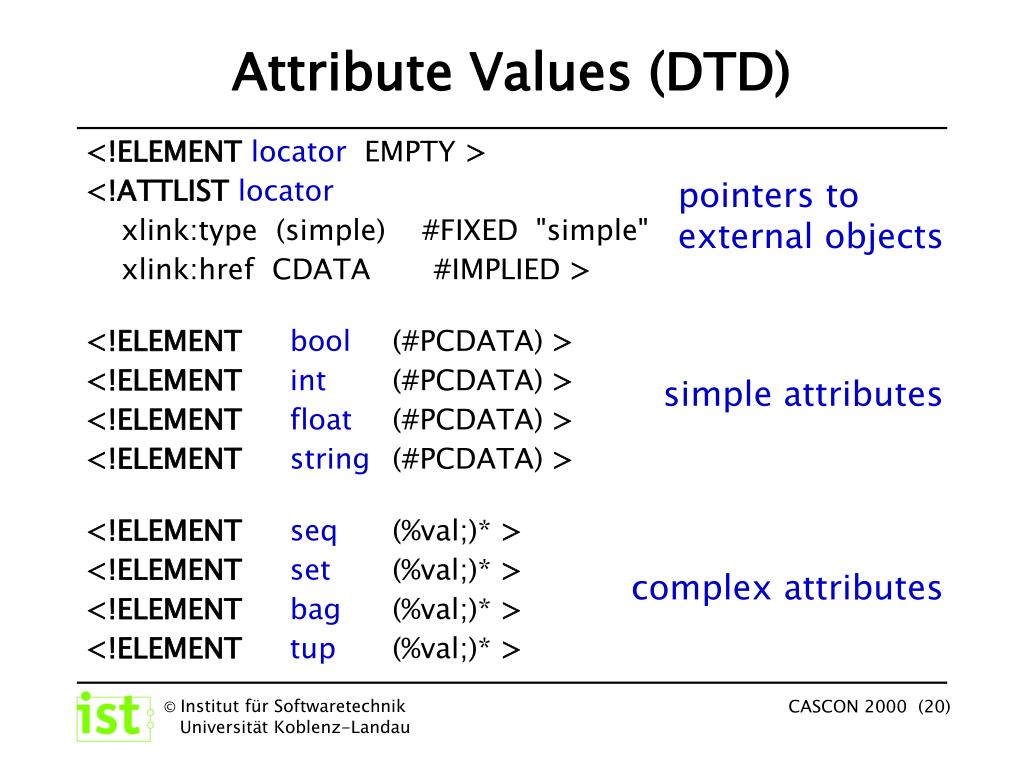 Attribute Values (DTD)

<!ELEMENT locator EMPTY >
<!ATTLIST locator
xlink:type (simple) #FIXED "simple"
xlink:href CDATA #IMPLIED >

pointers to external objects

<!ELEMENT bool (#PCDATA) >
<!ELEMENT int (#PCDATA) >
<!ELEMENT float (#PCDATA) >
<!ELEMENT string (#PCDATA) >

simple attributes

<!ELEMENT seq (%val;)* >
<!ELEMENT set (%val;)* >
<!ELEMENT bag (%val;)* >
<!ELEMENT tup (%val;)* >

complex attributes

ist

© Institut für Softwaretechnik
Universität Koblenz-Landau

CASCON 2000 (20)